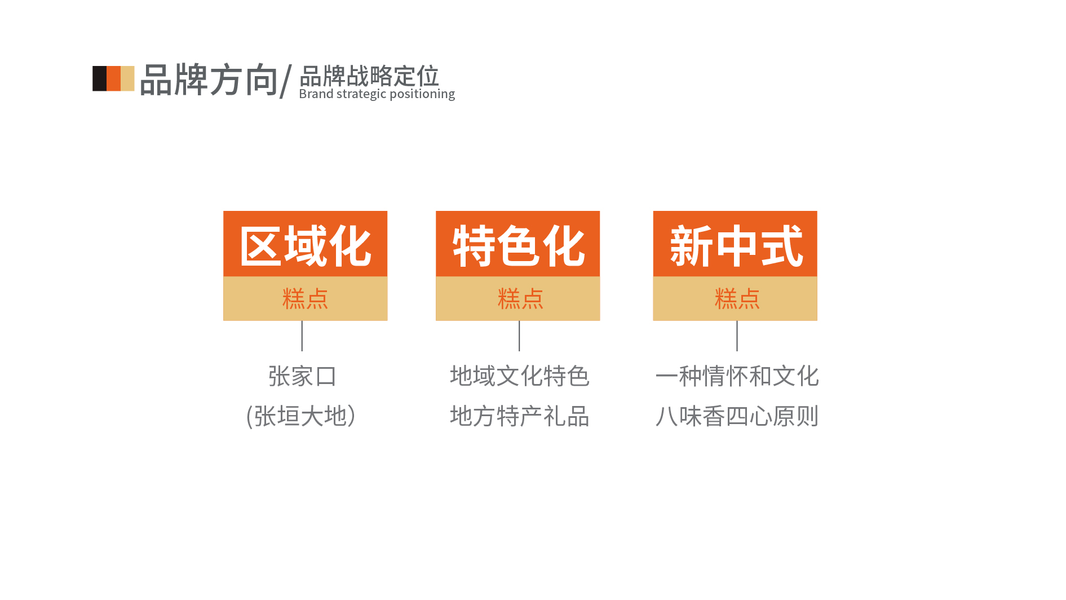 品牌方向/ 品牌战略定位
Brand strategic positioning

区域化
糕点
张家口
(张垣大地)

特色化
糕点
地域文化特色
地方特产礼品

新中式
糕点
一种情怀和文化
八味香四心原则